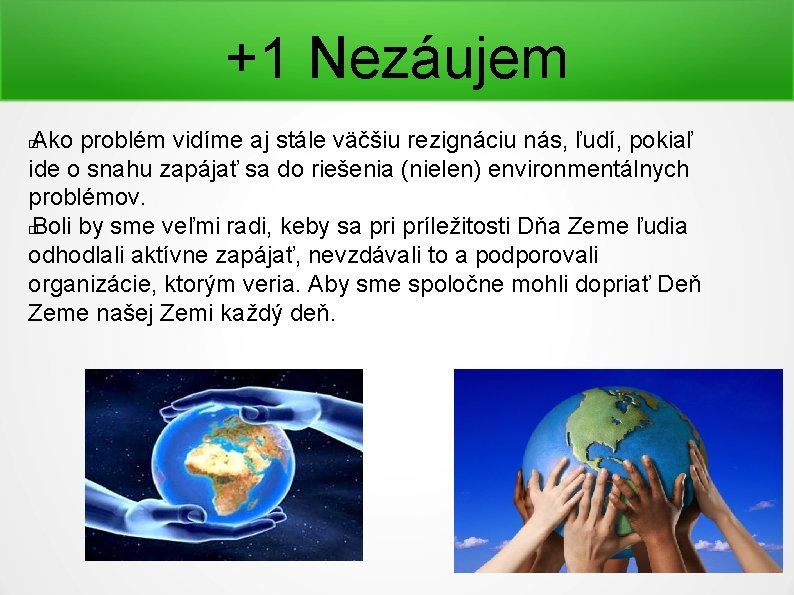 +1 Nezáujem

Ako problém vidíme aj stále väčšiu rezignáciu nás, ľudí, pokiaľ ide o snahu zapájať sa do riešenia (nielen) environmentálnych problémov.

Boli by sme veľmi radi, keby sa pri príležitosti Dňa Zeme ľudia odhodlali aktívne zapájať, nevzdávali to a podporovali organizácie, ktorým veria. Aby sme spoločne mohli dopriať Deň Zeme našej Zemi každý deň.